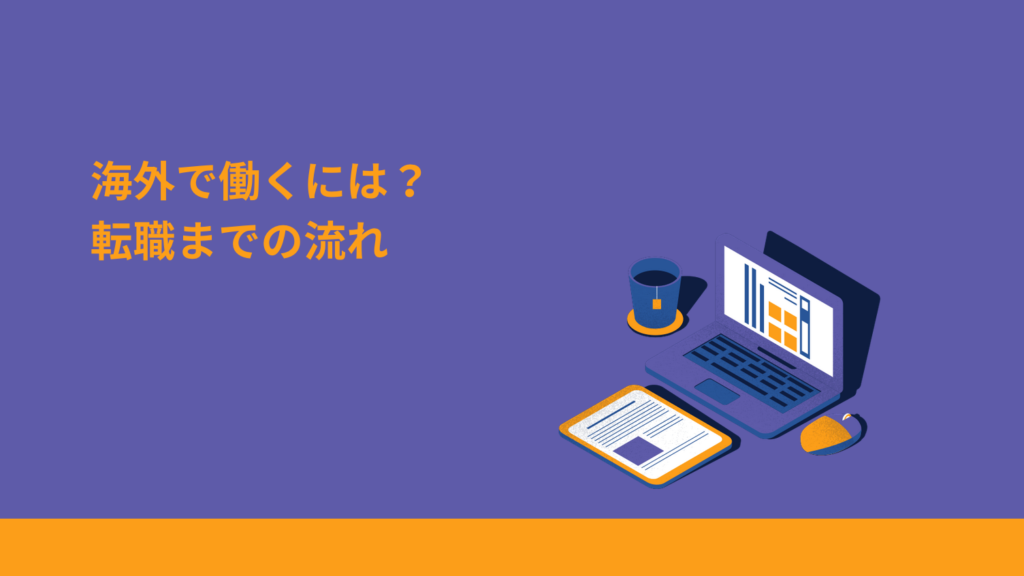 海外で働くには？
転職までの流れ